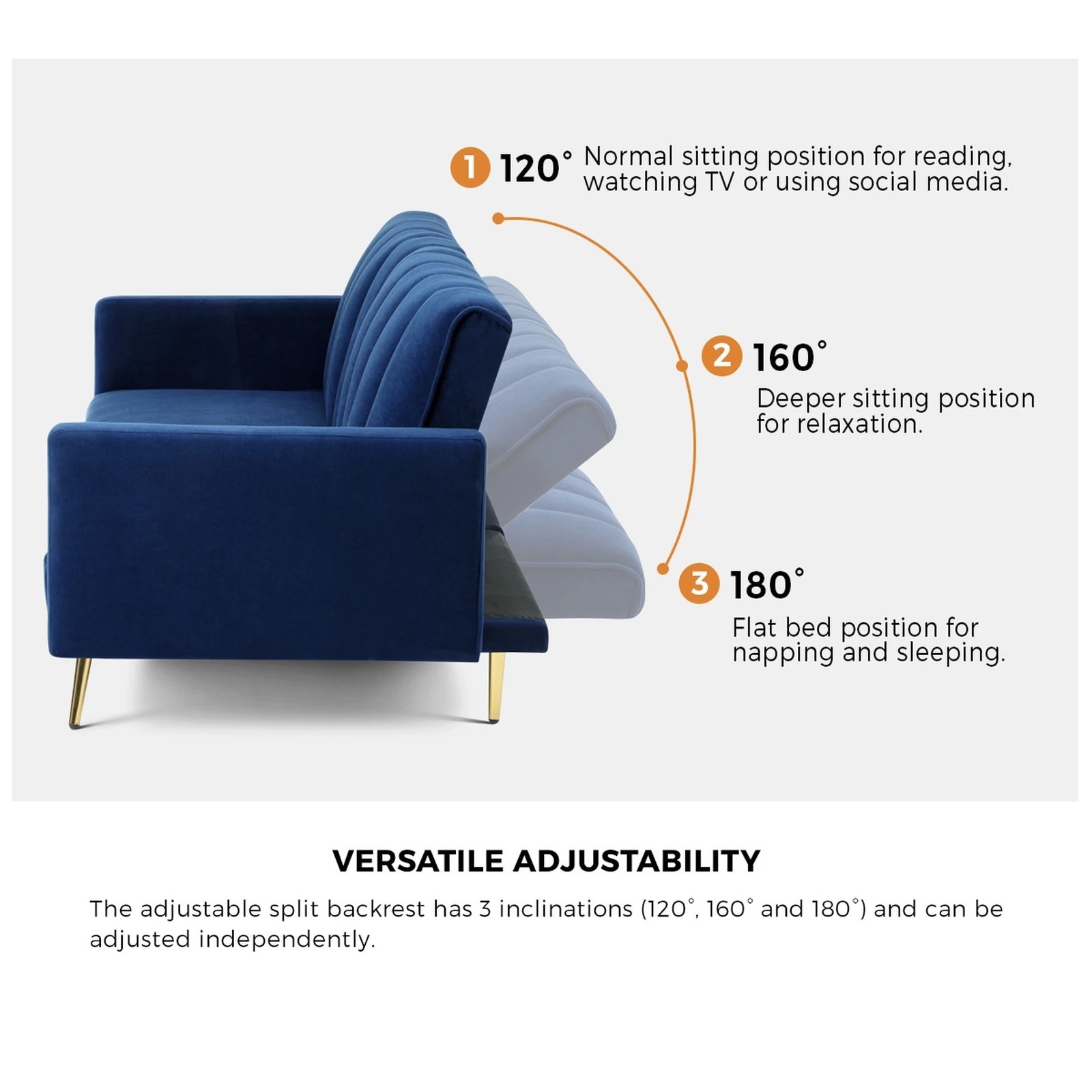 1 120° Normal sitting position for reading, watching TV or using social media.

2 160°

Deeper sitting position for relaxation.

3 180°

Flat bed position for napping and sleeping.

VERSATILE ADJUSTABILITY

The adjustable split backrest has 3 inclinations (120°, 160° and 180°) and can be adjusted independently.